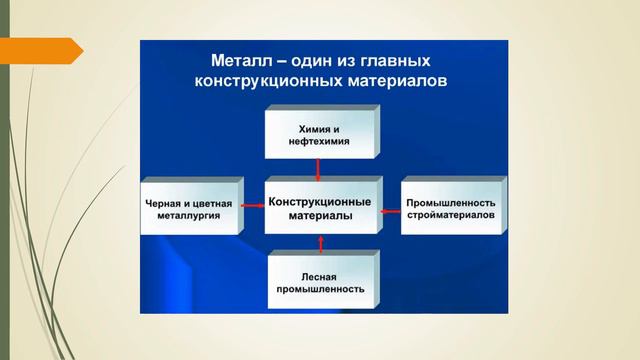 Металл – один из главных конструкционных материалов

Химия и нефтехимия

Черная и цветная металлургия

Конструкционные материалы

Промышленность стройматериалов

Лесная промышленность